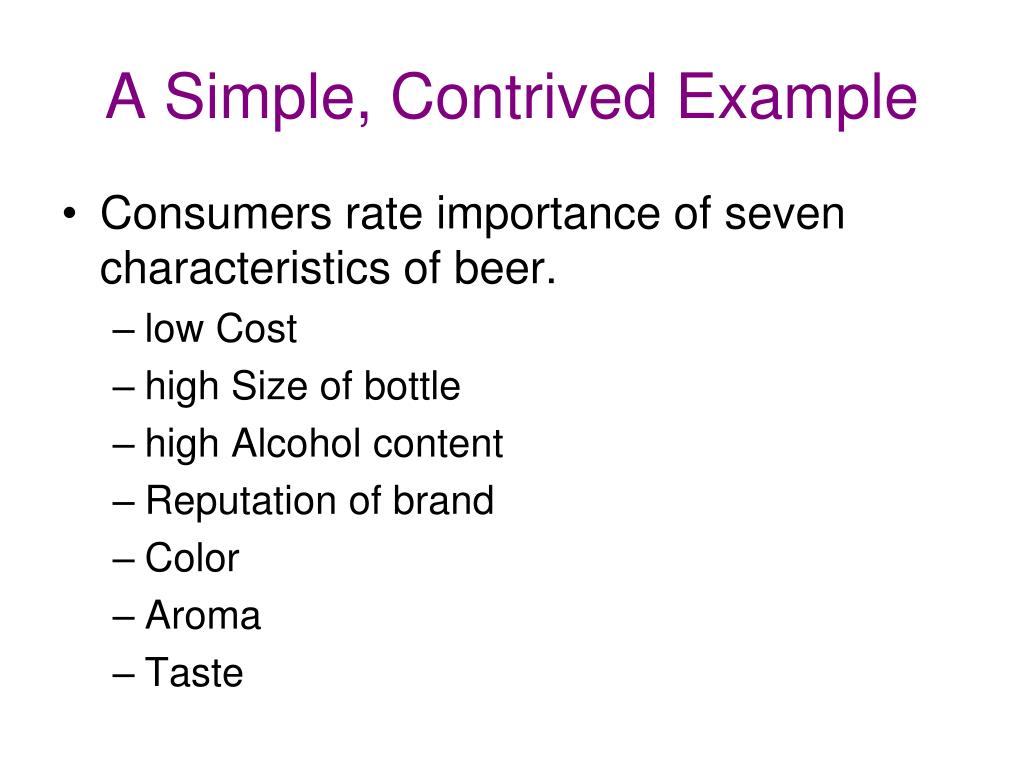 A Simple, Contrived Example

• Consumers rate importance of seven characteristics of beer.
– low Cost
– high Size of bottle
– high Alcohol content
– Reputation of brand
– Color
– Aroma
– Taste